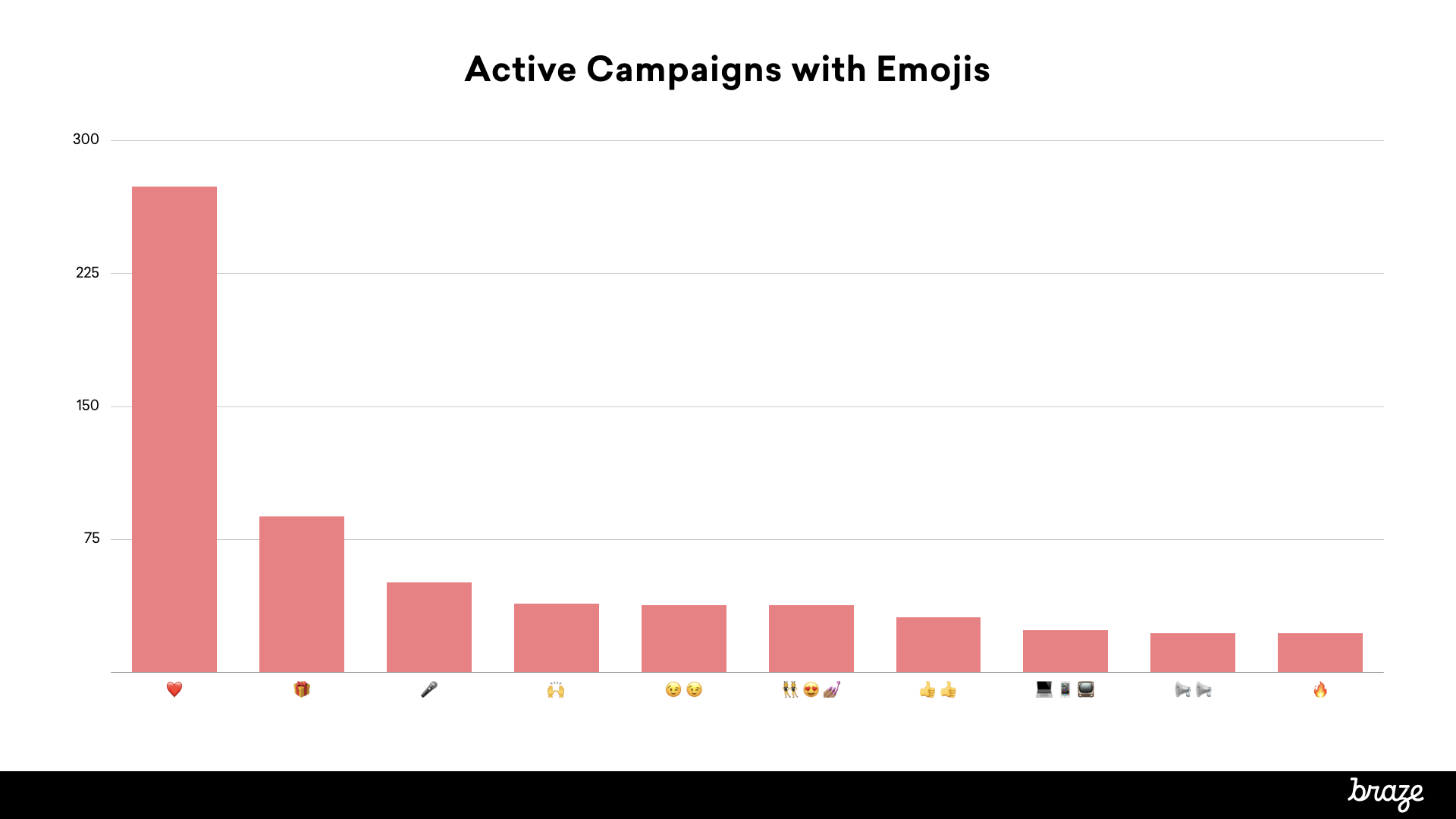 Active Campaigns with Emojis

300

225

150

75

❤️ 🎁 🎤 🙌 😉😉 👯😍💅 👍👍 💻📱📺 📢📢 🔥

braze